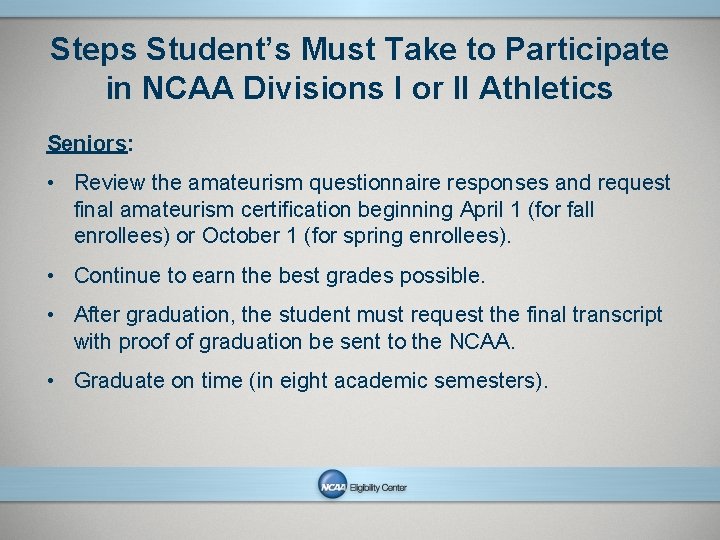 Steps Student's Must Take to Participate in NCAA Divisions I or II Athletics

Seniors:

• Review the amateurism questionnaire responses and request final amateurism certification beginning April 1 (for fall enrollees) or October 1 (for spring enrollees).

• Continue to earn the best grades possible.

• After graduation, the student must request the final transcript with proof of graduation be sent to the NCAA.

• Graduate on time (in eight academic semesters).

NCAA Eligibility Center